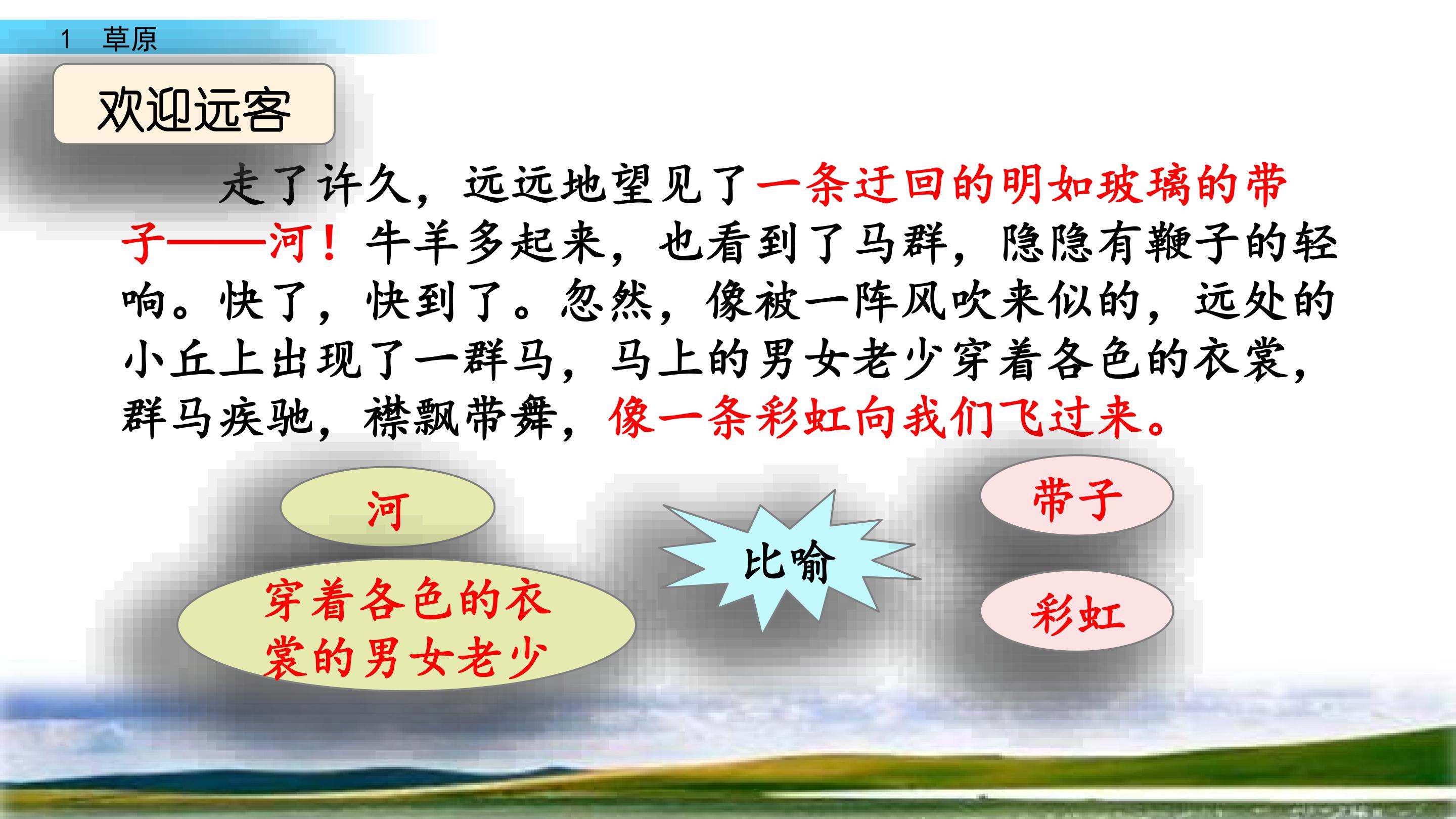 1 草原

欢迎远客

走了许久，远远地望见了一条迂回的明如玻璃的带子——河！牛羊多起来，也看到了马群，隐隐有鞭子的轻响。快了，快到了。忽然，像被一阵风吹来似的，远处的小丘上出现了一群马，马上的男女老少穿着各色的衣裳，群马疾驰，襟飘带舞，像一条彩虹向我们飞过来。

河

穿着各色的衣裳的男女老少

比喻

带子

彩虹